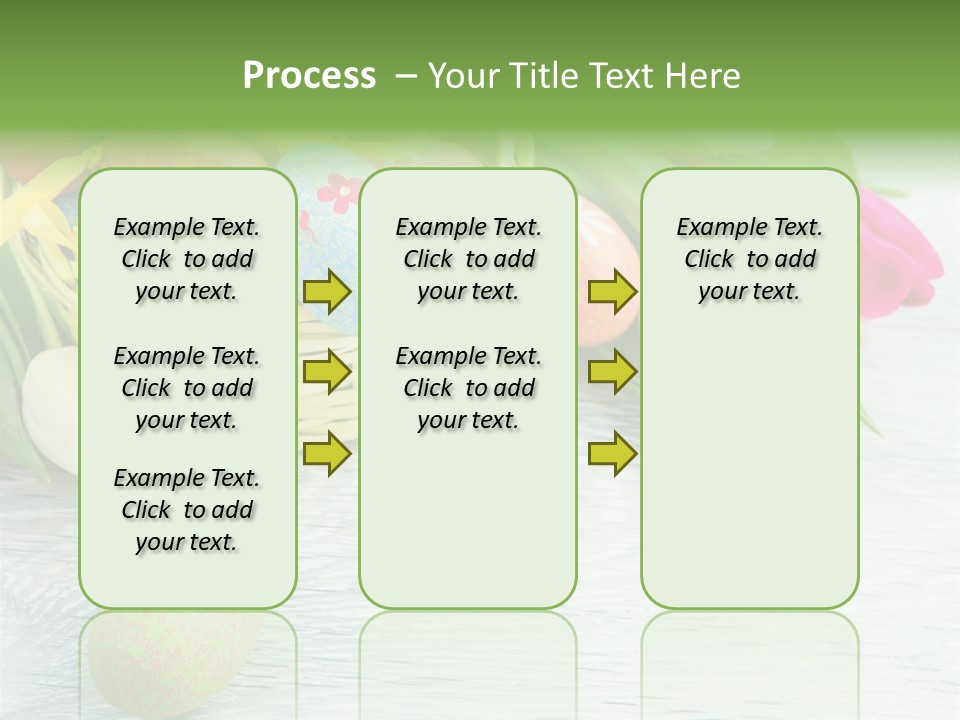 Process – Your Title Text Here

Example Text. Click to add your text.

Example Text. Click to add your text.

Example Text. Click to add your text.

Example Text. Click to add your text.

Example Text. Click to add your text.

Example Text. Click to add your text.